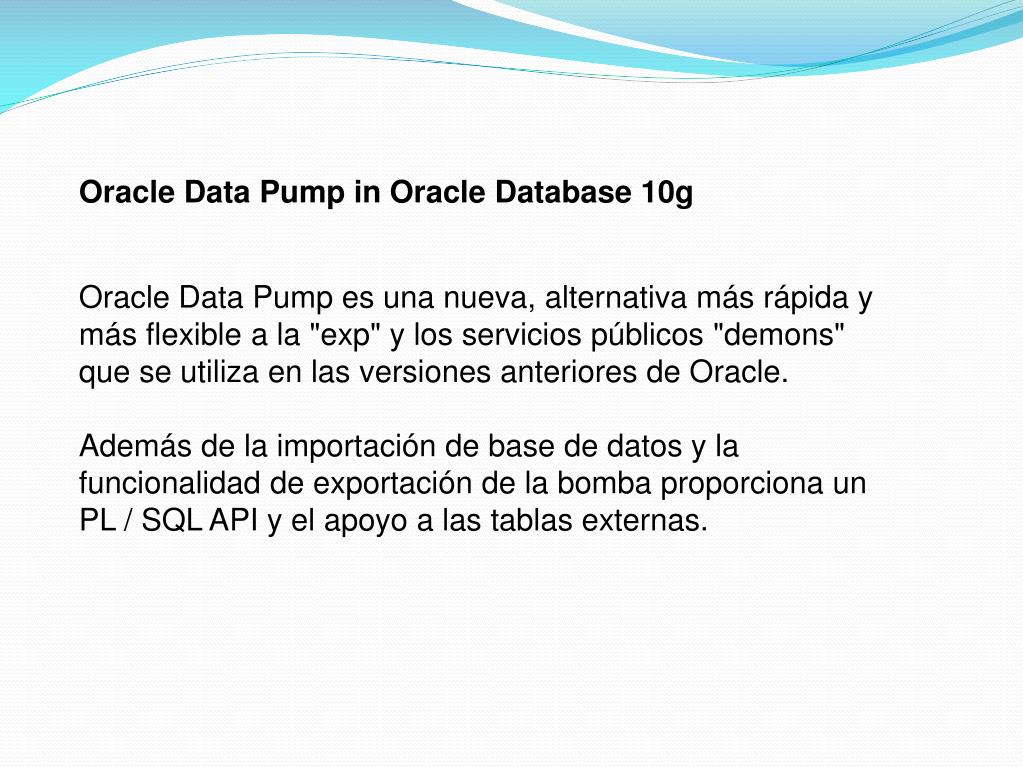 Oracle Data Pump in Oracle Database 10g

Oracle Data Pump es una nueva, alternativa más rápida y más flexible a la "exp" y los servicios públicos "demons" que se utiliza en las versiones anteriores de Oracle.

Además de la importación de base de datos y la funcionalidad de exportación de la bomba proporciona un PL / SQL API y el apoyo a las tablas externas.